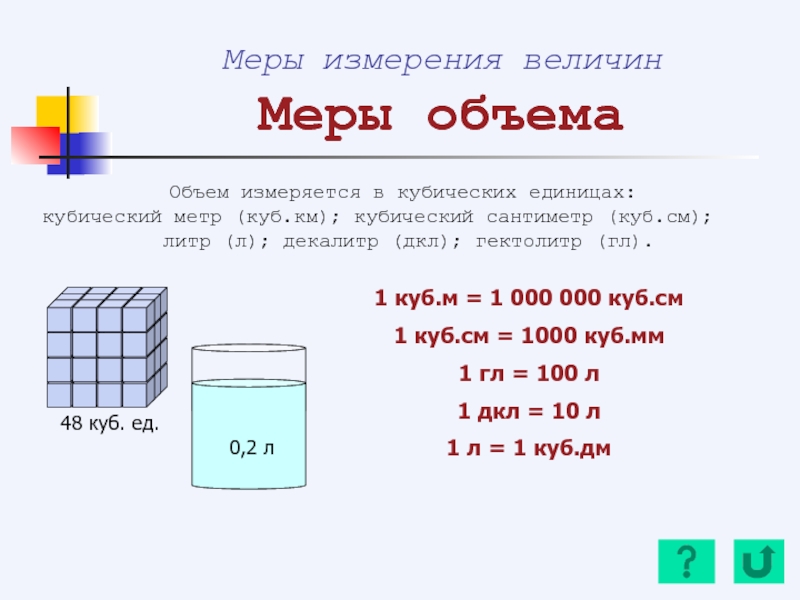 Меры измерения величин

Меры объема

Объем измеряется в кубических единицах: кубический метр (куб.км); кубический сантиметр (куб.см); литр (л); декалитр (дкл); гектолитр (гл).

48 куб. ед.

0,2 л

1 куб.м = 1 000 000 куб.см

1 куб.см = 1000 куб.мм

1 гл = 100 л

1 дкл = 10 л

1 л = 1 куб.дм

?